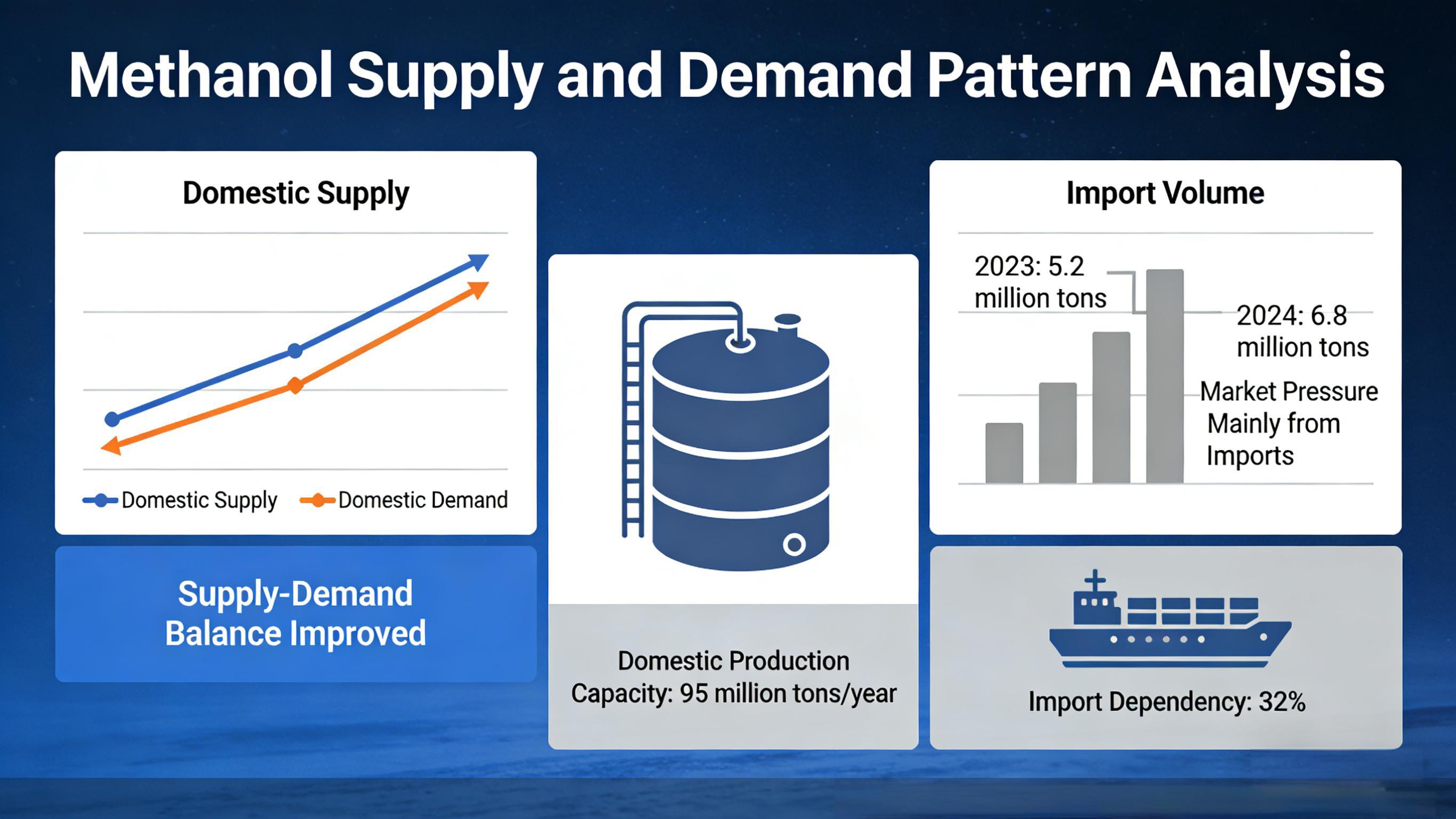 Methanol Supply and Demand Pattern Analysis

Domestic Supply

Domestic Supply
Domestic Demand

Supply-Demand Balance Improved

Domestic Production Capacity: 95 million tons/year

Import Volume

2023: 5.2 million tons

2024: 6.8 million tons

Market Pressure Mainly from Imports

Import Dependency: 32%